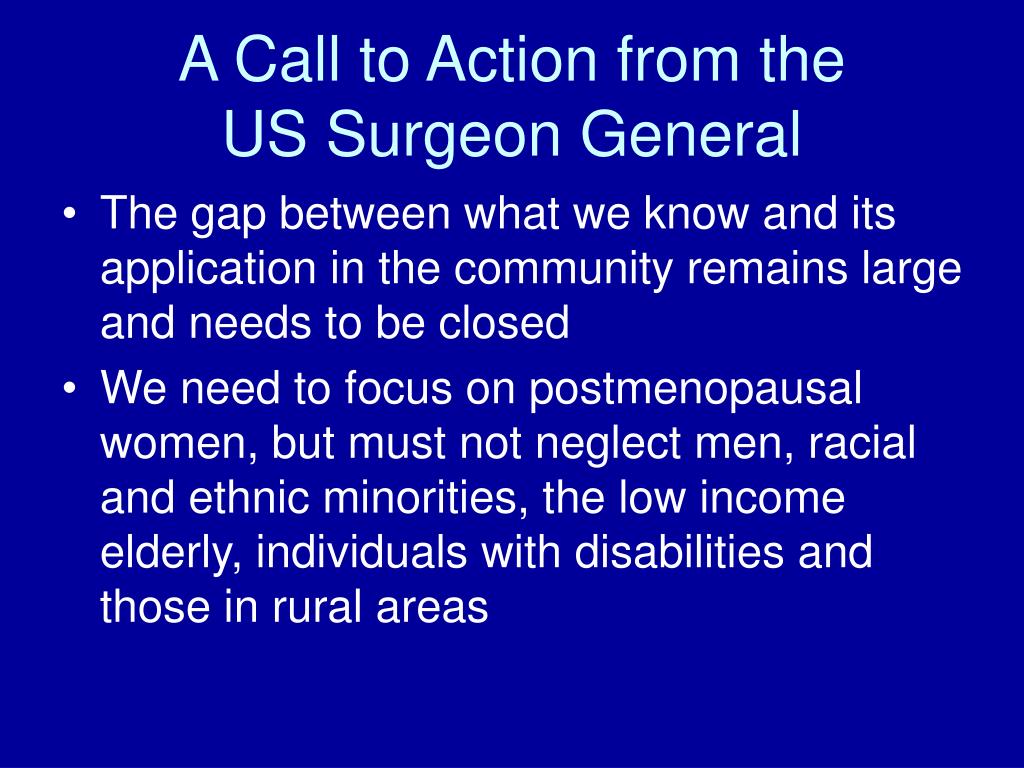 A Call to Action from the US Surgeon General

• The gap between what we know and its application in the community remains large and needs to be closed
• We need to focus on postmenopausal women, but must not neglect men, racial and ethnic minorities, the low income elderly, individuals with disabilities and those in rural areas